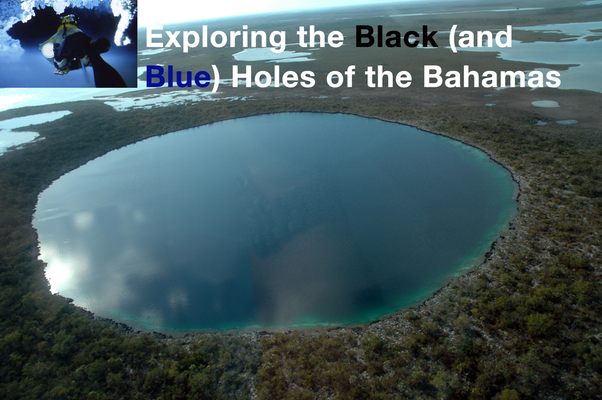 Exploring the Black (and Blue) Holes of the Bahamas